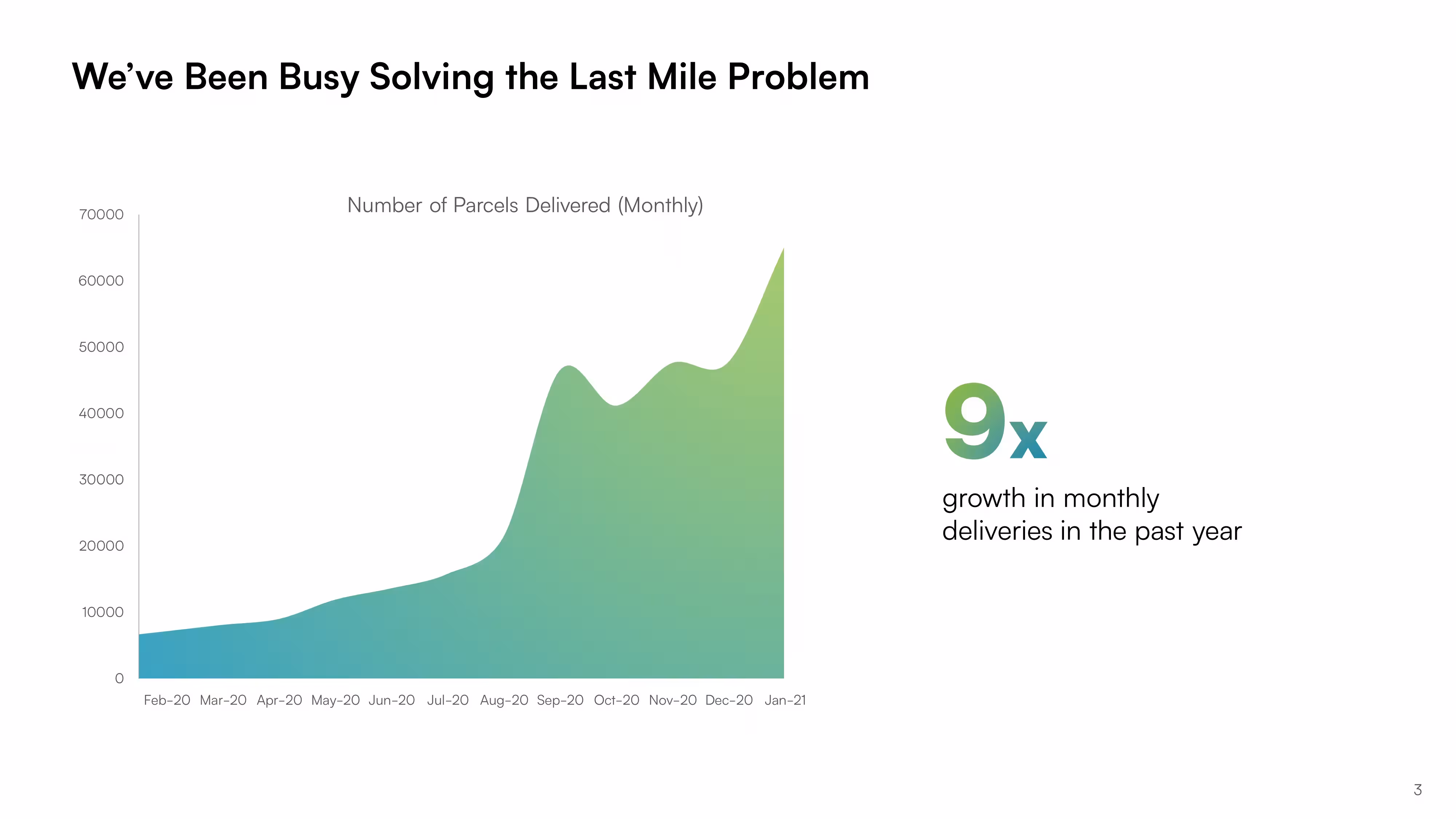 We’ve Been Busy Solving the Last Mile Problem

Number of Parcels Delivered (Monthly)

70000
60000
50000
40000
30000
20000
10000
0

Feb-20 Mar-20 Apr-20 May-20 Jun-20 Jul-20 Aug-20 Sep-20 Oct-20 Nov-20 Dec-20 Jan-21

9x
growth in monthly deliveries in the past year

3